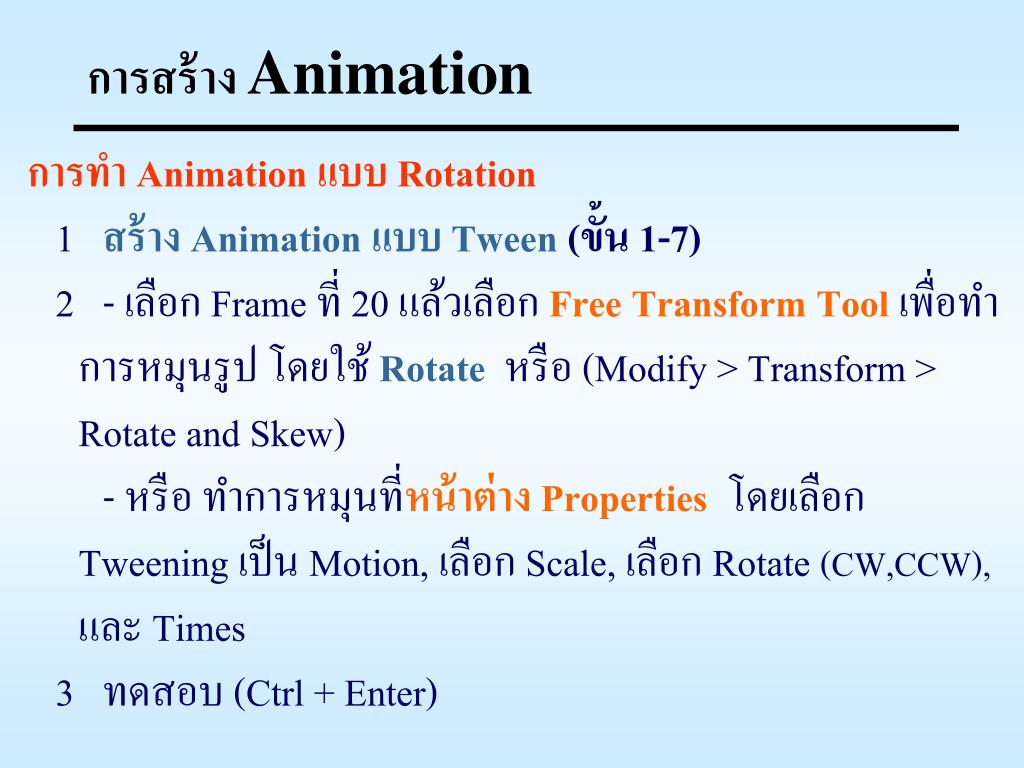 การสร้าง Animation

การทำ Animation แบบ Rotation

1 สร้าง Animation แบบ Tween (ขั้น 1-7)

2 - เลือก Frame ที่ 20 แล้วเลือก Free Transform Tool เพื่อทำการหมุนรูป โดยใช้ Rotate หรือ (Modify > Transform > Rotate and Skew)

- หรือ ทำการหมุนที่หน้าต่าง Properties โดยเลือก Tweening เป็น Motion, เลือก Scale, เลือก Rotate (CW,CCW), และ Times

3 ทดสอบ (Ctrl + Enter)